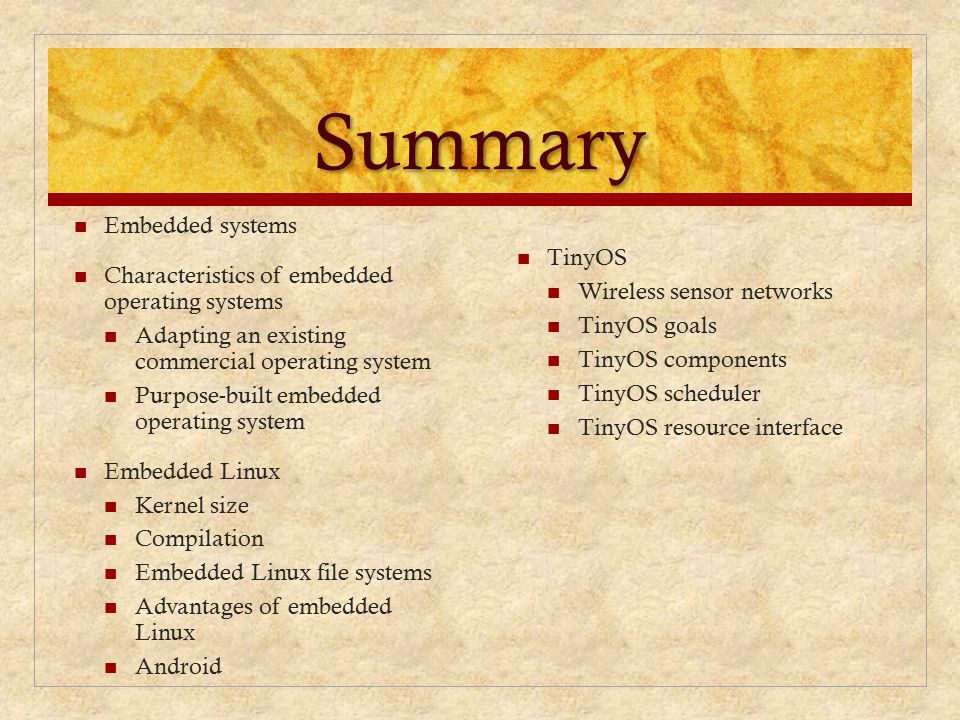 Summary

- Embedded systems
- Characteristics of embedded operating systems
  - Adapting an existing commercial operating system
  - Purpose-built embedded operating system
- Embedded Linux
  - Kernel size
  - Compilation
  - Embedded Linux file systems
  - Advantages of embedded Linux
  - Android

- TinyOS
  - Wireless sensor networks
  - TinyOS goals
  - TinyOS components
  - TinyOS scheduler
  - TinyOS resource interface